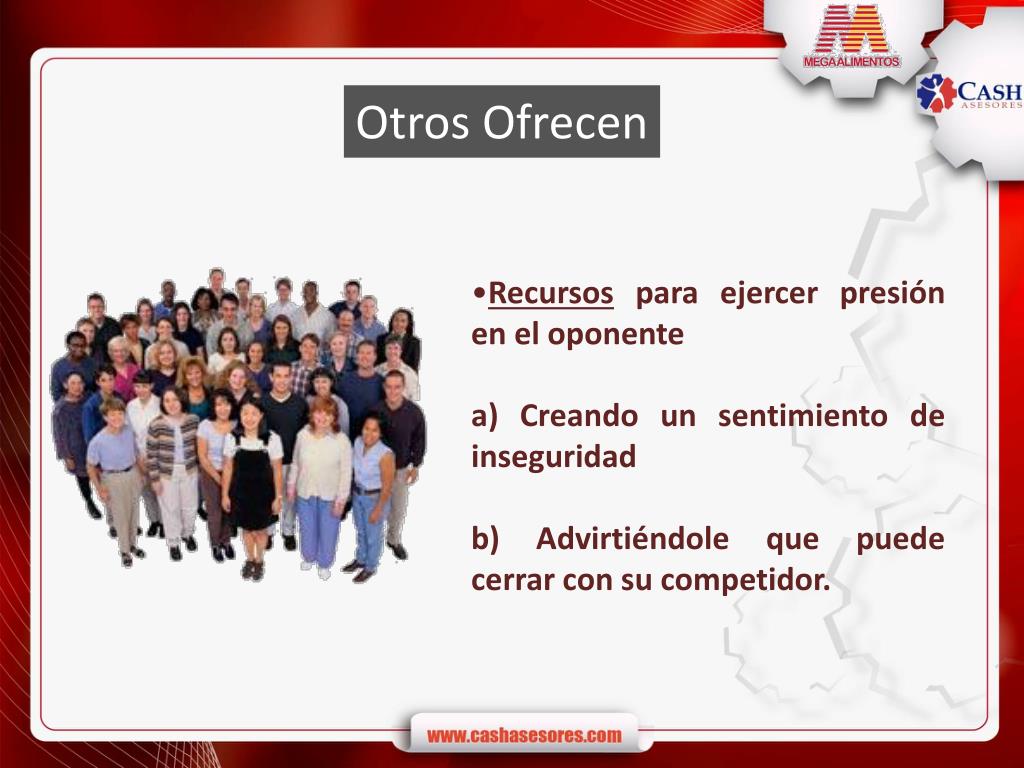 MEGAALIMENTOS

CASH ASESORES

Otros Ofrecen

•Recursos para ejercer presión en el oponente

a) Creando un sentimiento de inseguridad

b) Advirtiéndole que puede cerrar con su competidor.

www.cashasesores.com